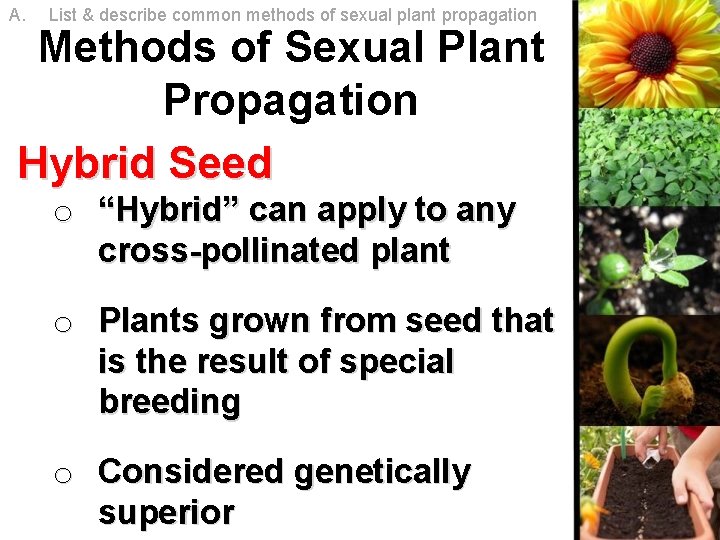 A. List & describe common methods of sexual plant propagation

Methods of Sexual Plant Propagation

Hybrid Seed

○ “Hybrid” can apply to any cross-pollinated plant

○ Plants grown from seed that is the result of special breeding

○ Considered genetically superior